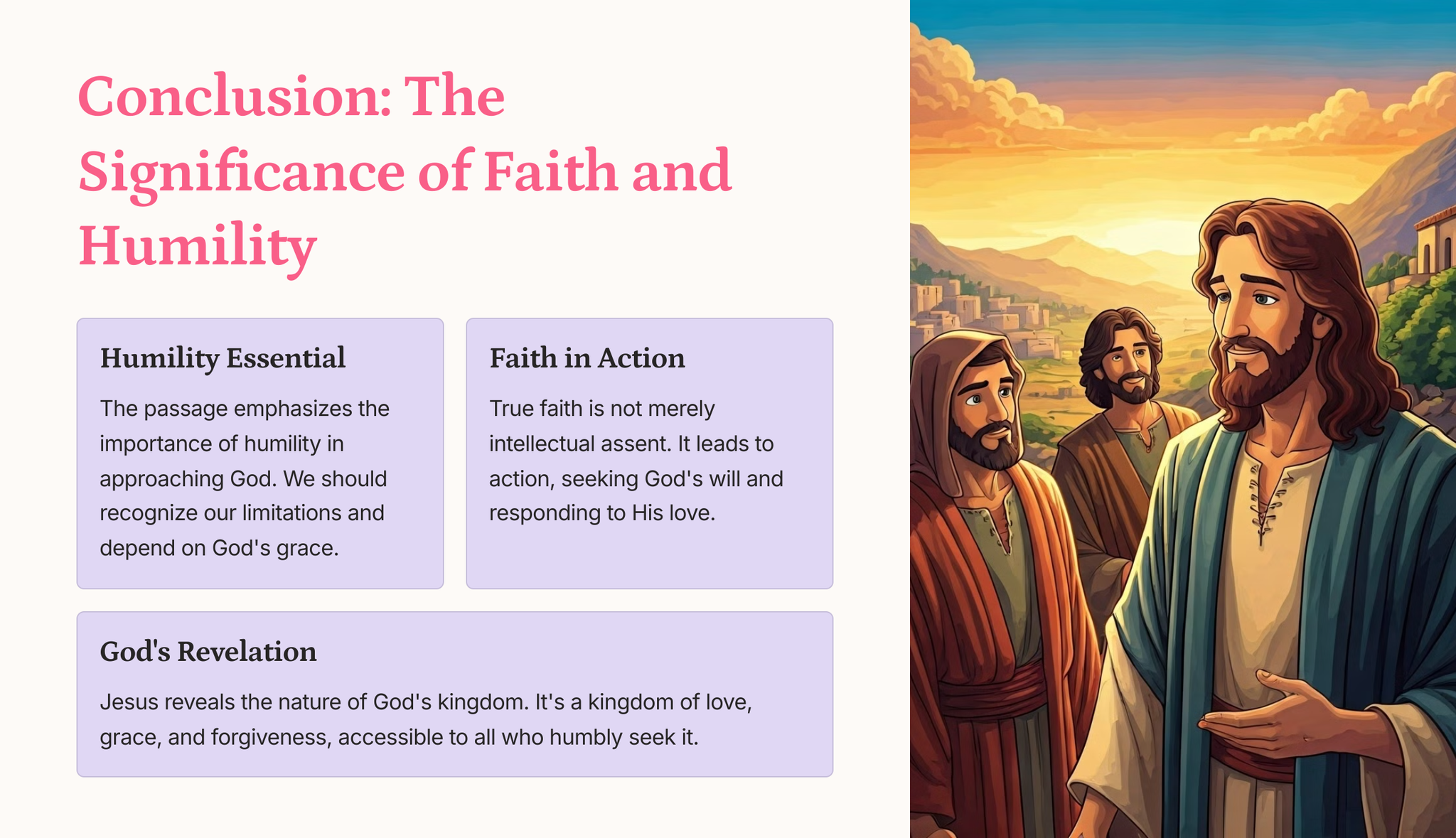 Conclusion: The Significance of Faith and Humility

Humility Essential

The passage emphasizes the importance of humility in approaching God. We should recognize our limitations and depend on God's grace.

Faith in Action

True faith is not merely intellectual assent. It leads to action, seeking God's will and responding to His love.

God's Revelation

Jesus reveals the nature of God's kingdom. It's a kingdom of love, grace, and forgiveness, accessible to all who humbly seek it.